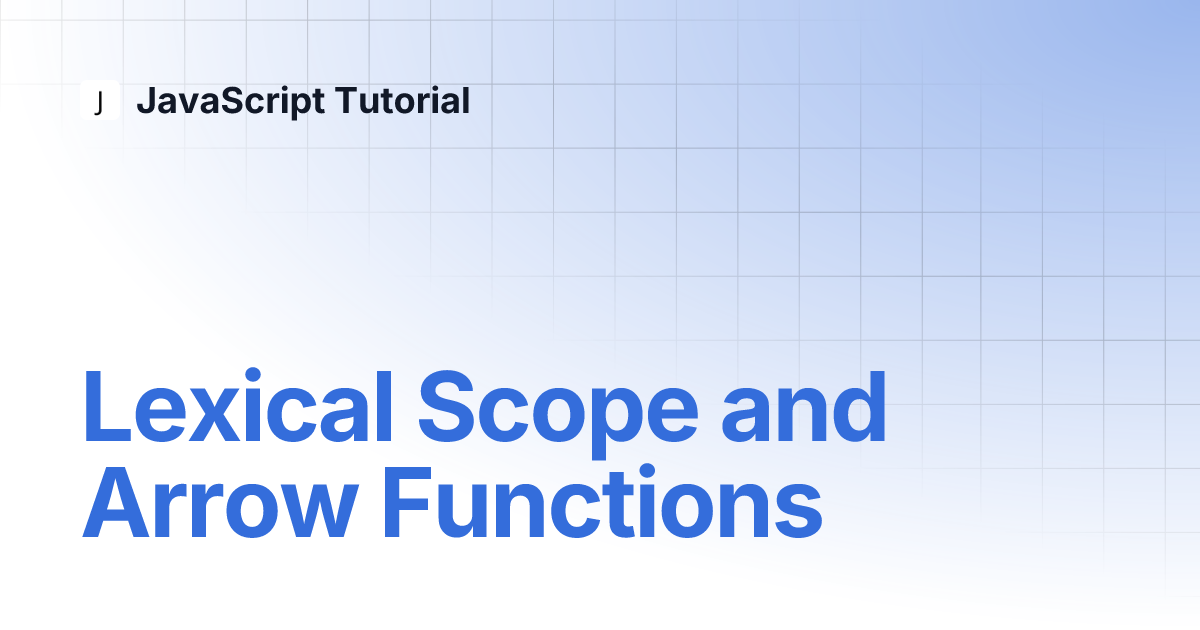 J JavaScript Tutorial

Lexical Scope and Arrow Functions